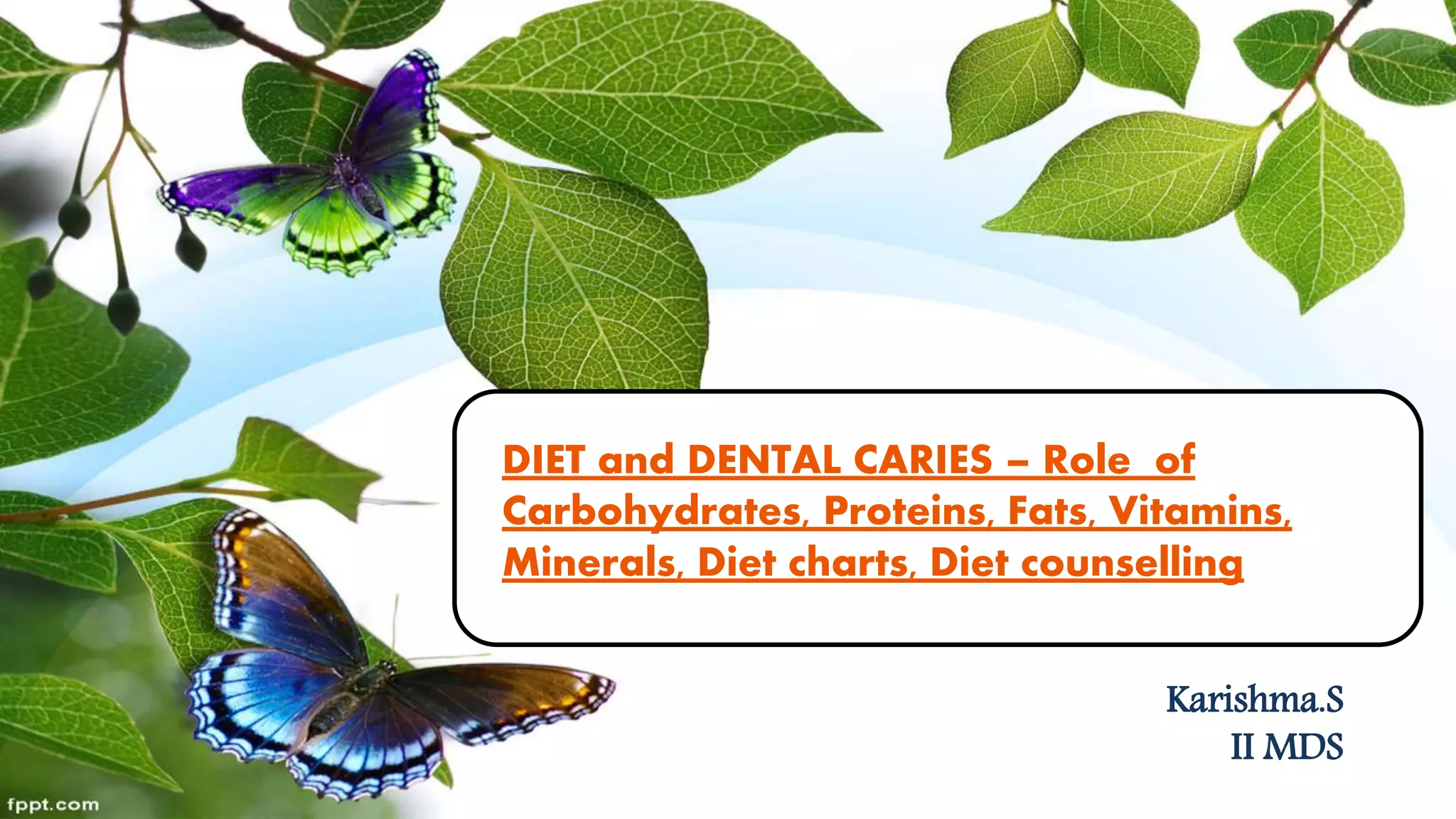 DIET and DENTAL CARIES – Role of Carbohydrates, Proteins, Fats, Vitamins, Minerals, Diet charts, Diet counselling

Karishma.S
II MDS

fppt.com